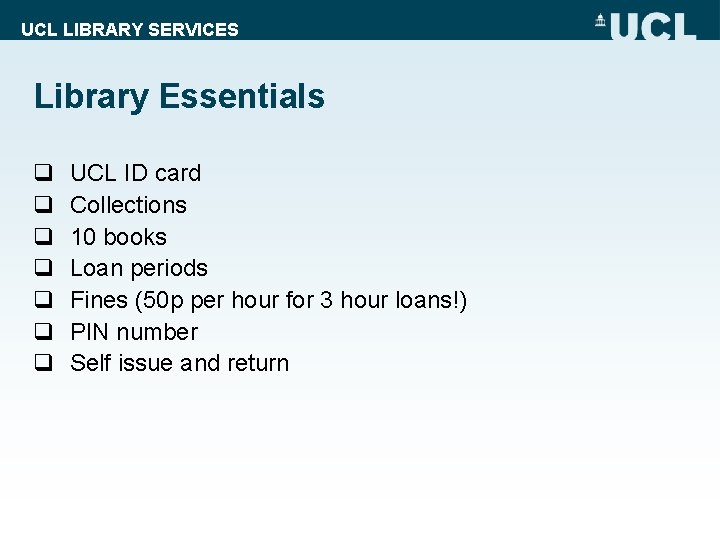 UCL LIBRARY SERVICES

UCL

Library Essentials

❑ UCL ID card
❑ Collections
❑ 10 books
❑ Loan periods
❑ Fines (50p per hour for 3 hour loans!)
❑ PIN number
❑ Self issue and return